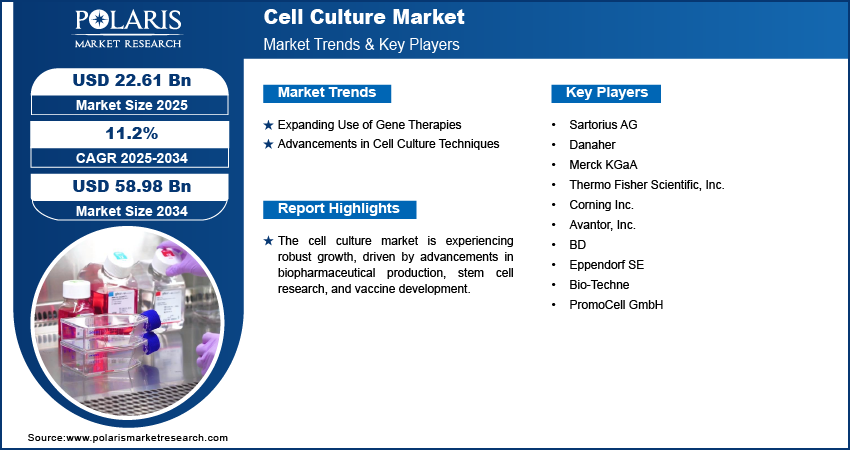 POLARIS
MARKET RESEARCH

Cell Culture Market
Market Trends & Key Players

USD 22.61 Bn
Market Size 2025

11.2%
CAGR 2025-2034

USD 58.98 Bn
Market Size 2034

Market Trends

★ Expanding Use of Gene Therapies
★ Advancements in Cell Culture Techniques

Report Highlights

★ The cell culture market is experiencing robust growth, driven by advancements in biopharmaceutical production, stem cell research, and vaccine development.

Key Players

• Sartorius AG
• Danaher
• Merck KGaA
• Thermo Fisher Scientific, Inc.
• Corning Inc.
• Avantor, Inc.
• BD
• Eppendorf SE
• Bio-Techne
• PromoCell GmbH

Source:www.polarismarketresearch.com